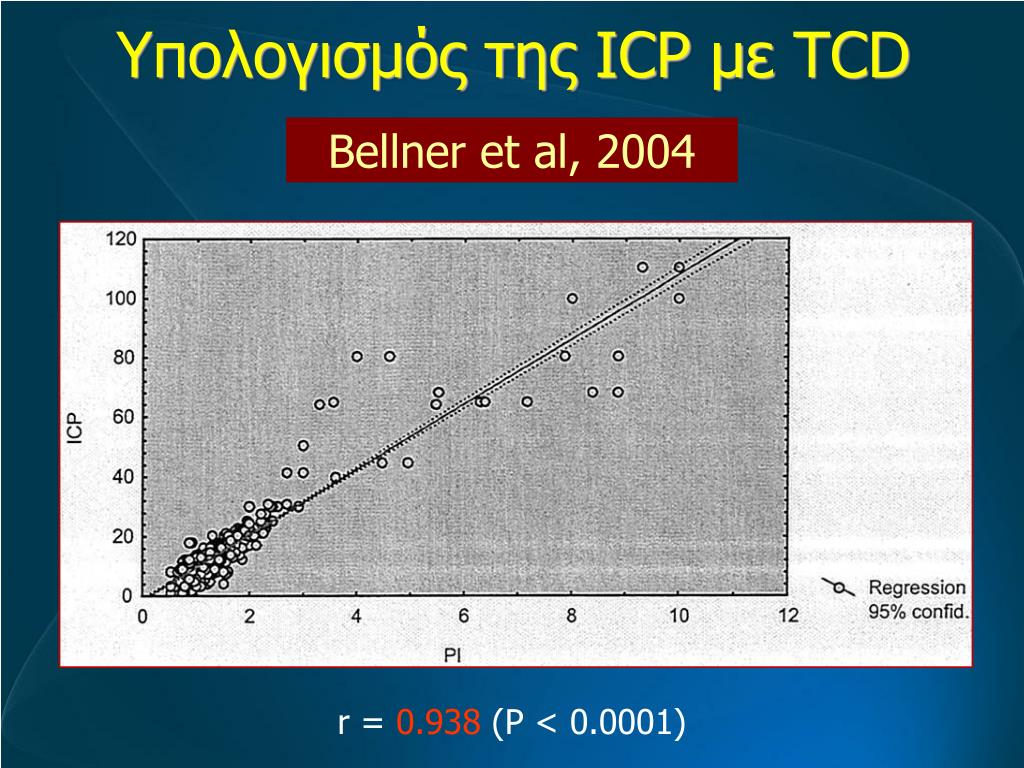 Υπολογισμός της ICP με TCD

Bellner et al, 2004

120
100
80
60
40
20
0
ICP
0
2
4
6
8
10
12
PI
Regression
95% confid.

r = 0.938 (P < 0.0001)